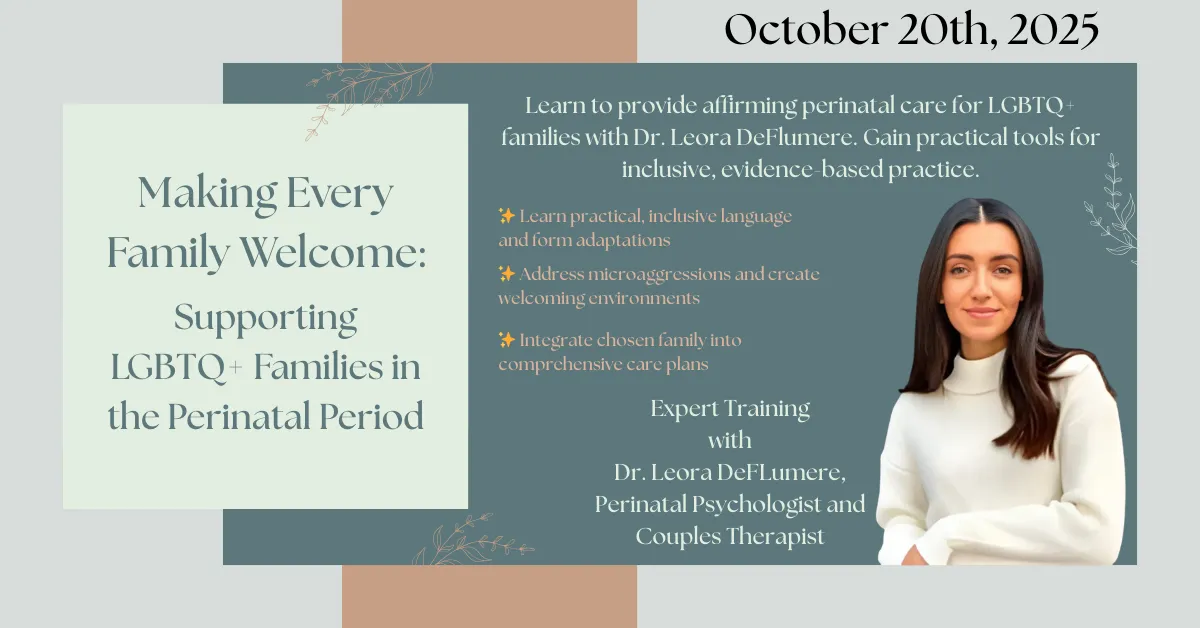 October 20th, 2025

Making Every Family Welcome:

Supporting LGBTQ+ Families in the Perinatal Period

Learn to provide affirming perinatal care for LGBTQ+ families with Dr. Leora DeFlumere. Gain practical tools for inclusive, evidence-based practice.

✨ Learn practical, inclusive language and form adaptations

✨ Address microaggressions and create welcoming environments

✨ Integrate chosen family into comprehensive care plans

Expert Training with Dr. Leora DeFLumere, Perinatal Psychologist and Couples Therapist